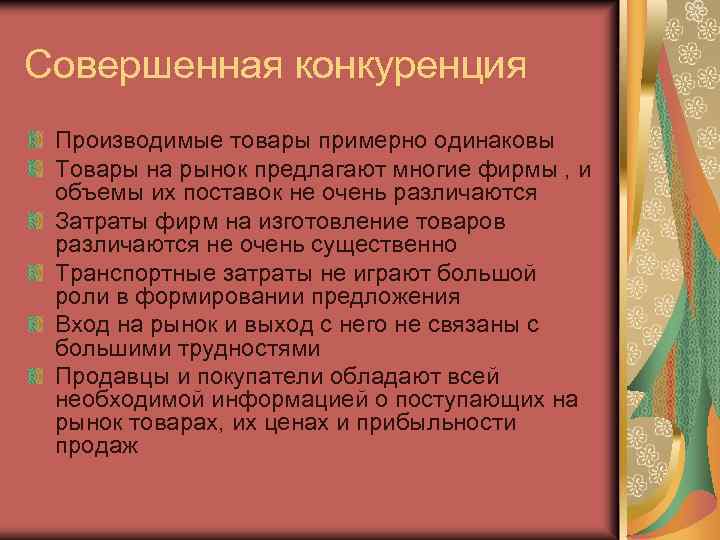 Совершенная конкуренция

Производимые товары примерно одинаковы

Товары на рынок предлагают многие фирмы , и объемы их поставок не очень различаются

Затраты фирм на изготовление товаров различаются не очень существенно

Транспортные затраты не играют большой роли в формировании предложения

Вход на рынок и выход с него не связаны с большими трудностями

Продавцы и покупатели обладают всей необходимой информацией о поступающих на рынок товарах, их ценах и прибыльности продаж